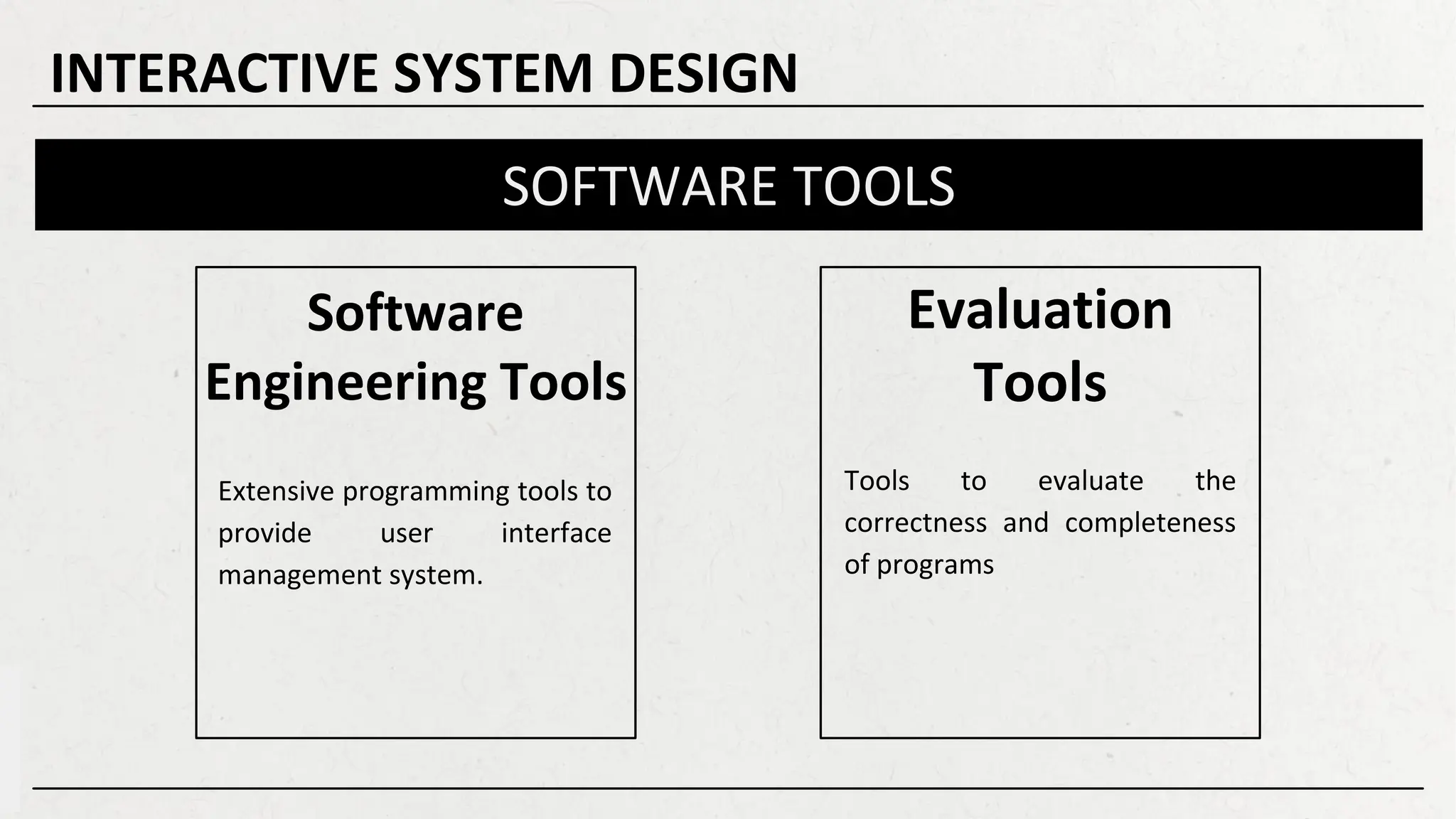 INTERACTIVE SYSTEM DESIGN

SOFTWARE TOOLS

Software Engineering Tools

Extensive programming tools to provide user interface management system.

Evaluation Tools

Tools to evaluate the correctness and completeness of programs